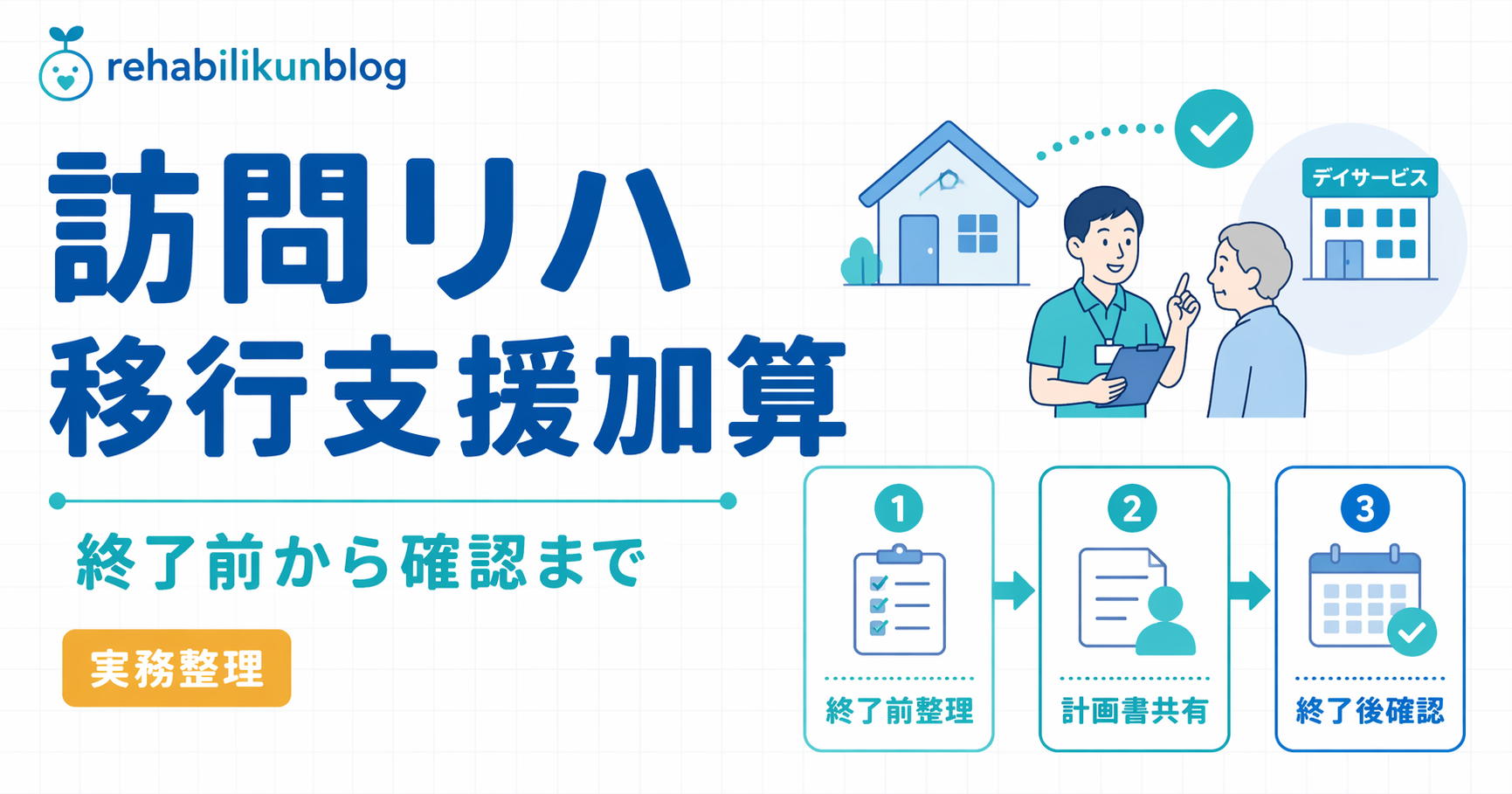 rehabilikunblog

訪問リハ
移行支援加算

終了前から確認まで

実務整理

デイサービス

1
終了前整理

2
計画書共有

3
終了後確認